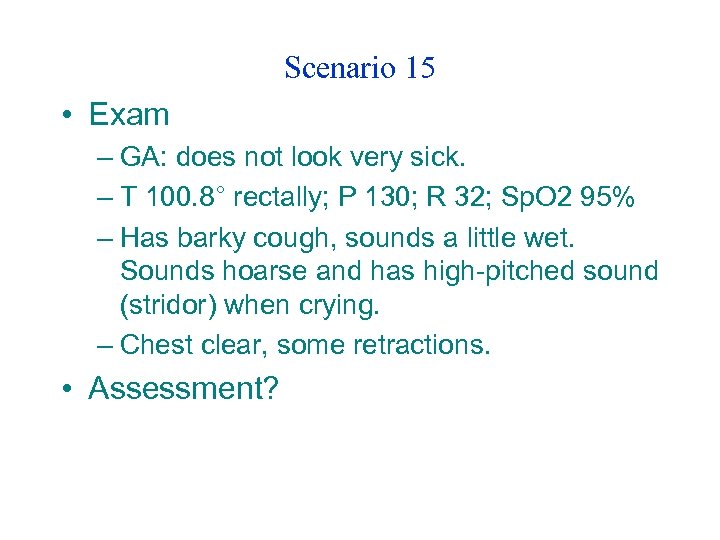 Scenario 15

• Exam

– GA: does not look very sick.

– T 100.8° rectally; P 130; R 32; SpO2 95%

– Has barky cough, sounds a little wet. Sounds hoarse and has high-pitched sound (stridor) when crying.

– Chest clear, some retractions.

• Assessment?